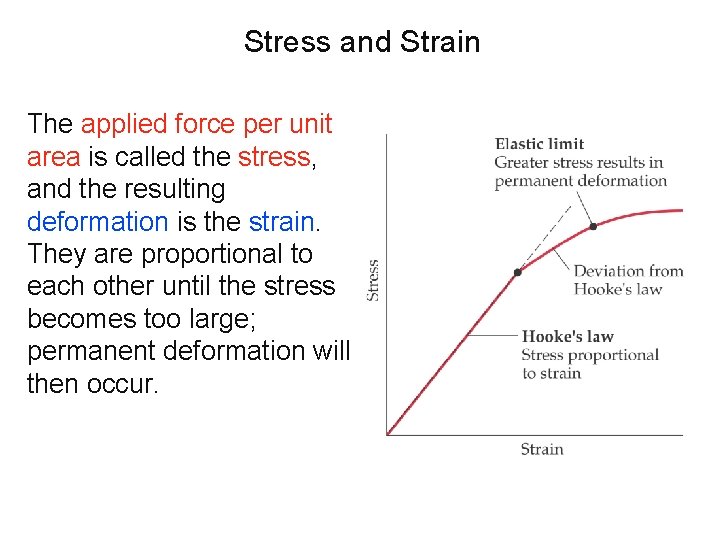 Stress and Strain

The applied force per unit area is called the stress, and the resulting deformation is the strain. They are proportional to each other until the stress becomes too large; permanent deformation will then occur.

Elastic limit
Greater stress results in permanent deformation

Deviation from Hooke's law

Hooke's law
Stress proportional to strain

Stress

Strain